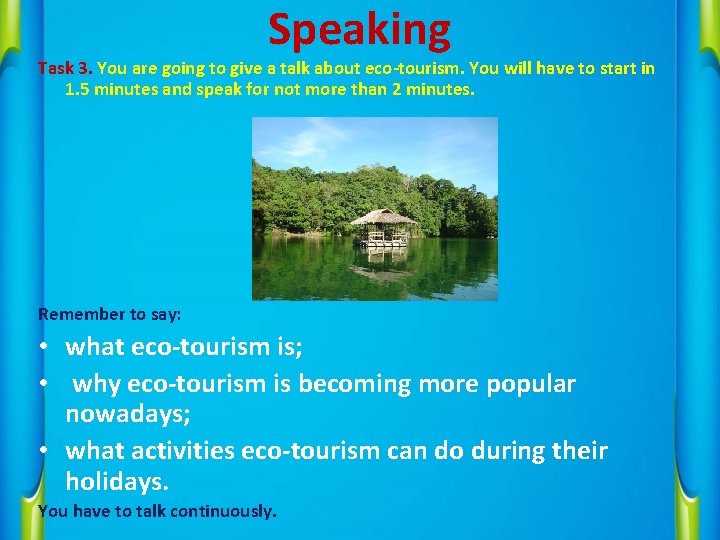 Speaking

Task 3. You are going to give a talk about eco-tourism. You will have to start in 1.5 minutes and speak for not more than 2 minutes.

Remember to say:

• what eco-tourism is;
• why eco-tourism is becoming more popular nowadays;
• what activities eco-tourism can do during their holidays.

You have to talk continuously.